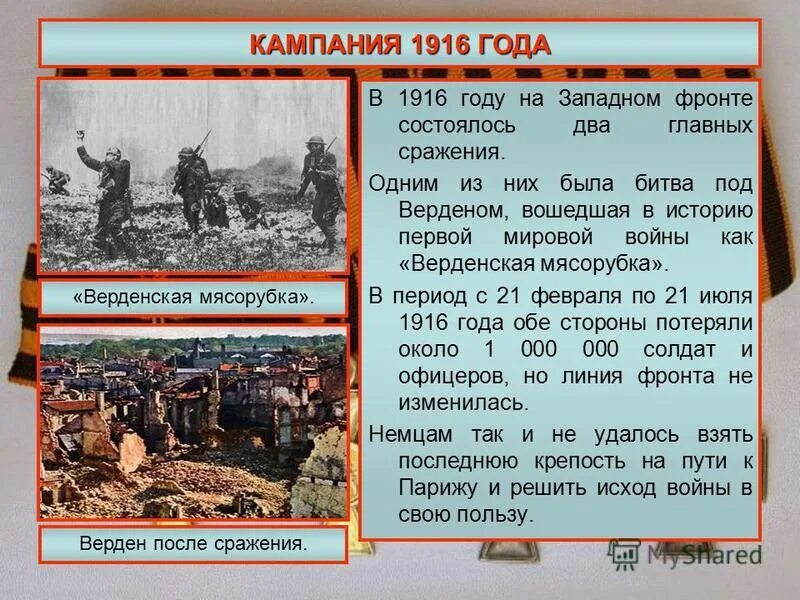 КАМПАНИЯ 1916 ГОДА

«Верденская мясорубка».

Верден после сражения.

В 1916 году на Западном фронте состоялось два главных сражения.

Одним из них была битва под Верденом, вошедшая в историю первой мировой войны как «Верденская мясорубка».

В период с 21 февраля по 21 июля 1916 года обе стороны потеряли около 1 000 000 солдат и офицеров, но линия фронта не изменилась.

Немцам так и не удалось взять последнюю крепость на пути к Парижу и решить исход войны в свою пользу.

MyShared